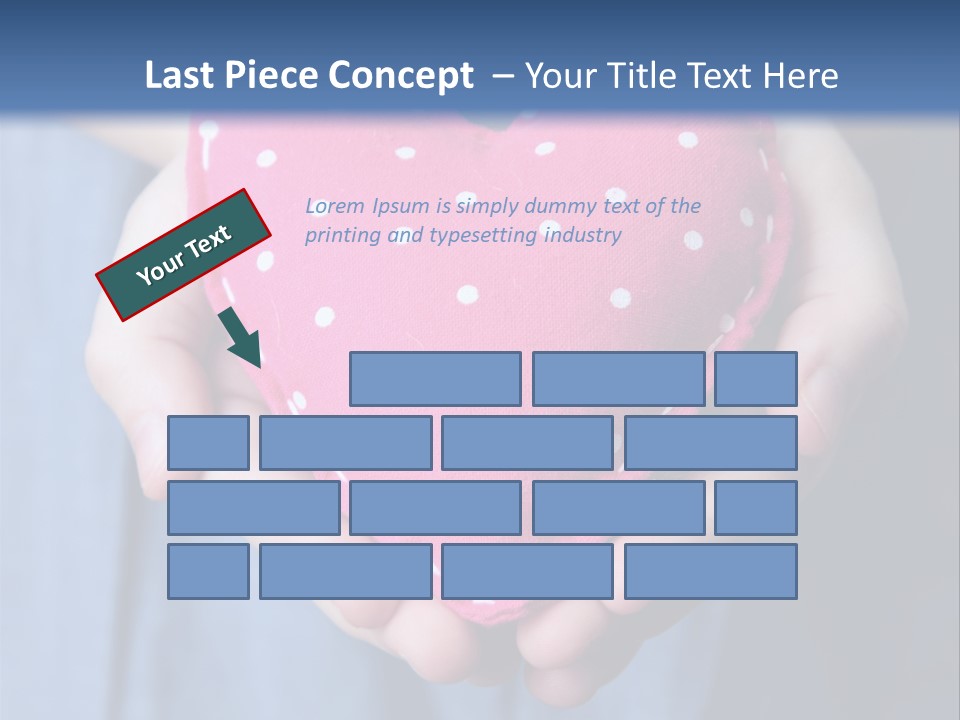 Last Piece Concept – Your Title Text Here

Your Text

Lorem Ipsum is simply dummy text of the printing and typesetting industry